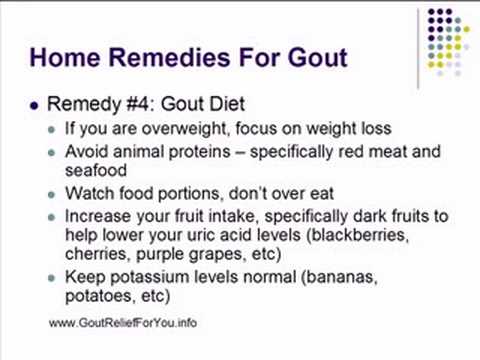 Home Remedies For Gout

- Remedy #4: Gout Diet
  - If you are overweight, focus on weight loss
  - Avoid animal proteins – specifically red meat and seafood
  - Watch food portions, don't over eat
  - Increase your fruit intake, specifically dark fruits to help lower your uric acid levels (blackberries, cherries, purple grapes, etc)
  - Keep potassium levels normal (bananas, potatoes, etc)

www.GoutReliefForYou.info